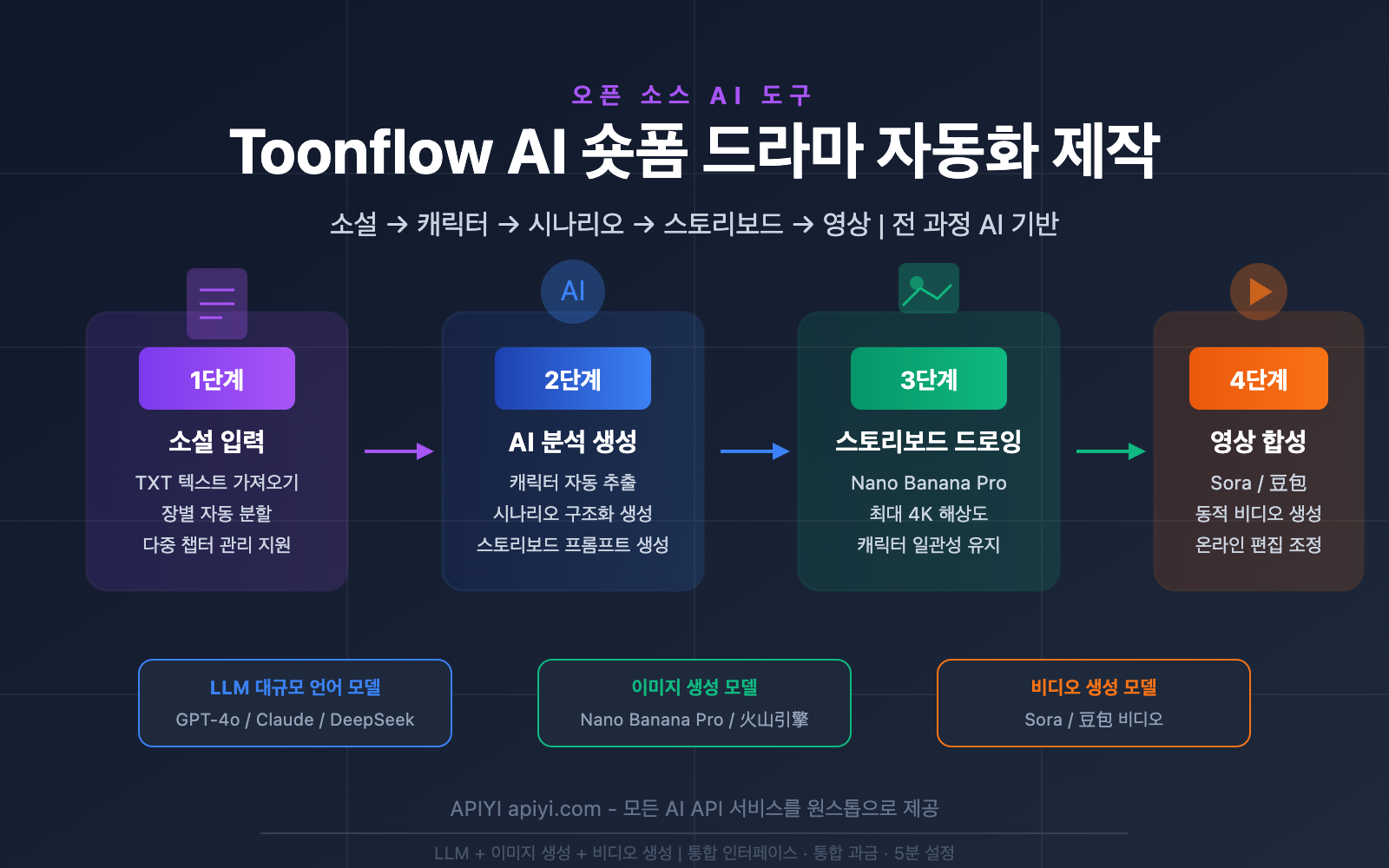 오픈 소스 AI 도구

Toonflow AI 숏폼 드라마 자동화 제작

소설 → 캐릭터 → 시나리오 → 스토리보드 → 영상 | 전 과정 AI 기반

1단계
소설 입력
TXT 텍스트 가져오기
장별 자동 분할
다중 챕터 관리 지원

AI
2단계
AI 분석 생성
캐릭터 자동 추출
시나리오 구조화 생성
스토리보드 프롬프트 생성

3단계
스토리보드 드로잉
Nano Banana Pro
최대 4K 해상도
캐릭터 일관성 유지

4단계
영상 합성
Sora / 豆包
동적 비디오 생성
온라인 편집 조정

LLM 대규모 언어 모델
GPT-4o / Claude / DeepSeek

이미지 생성 모델
Nano Banana Pro / 火山引擎

비디오 생성 모델
Sora / 豆包 비디오

APIYI apiyi.com - 모든 AI API 서비스를 원스톱으로 제공

LLM + 이미지 생성 + 비디오 생성 | 통합 인터페이스 · 통합 과금 · 5분 설정